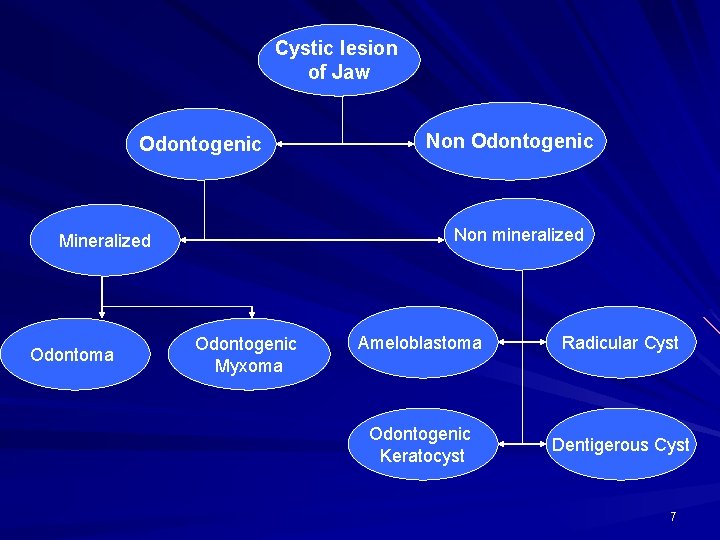 Cystic lesion of Jaw

Odontogenic

Non Odontogenic

Mineralized

Non mineralized

Odontoma

Odontogenic Myxoma

Ameloblastoma

Radicular Cyst

Odontogenic Keratocyst

Dentigerous Cyst

7